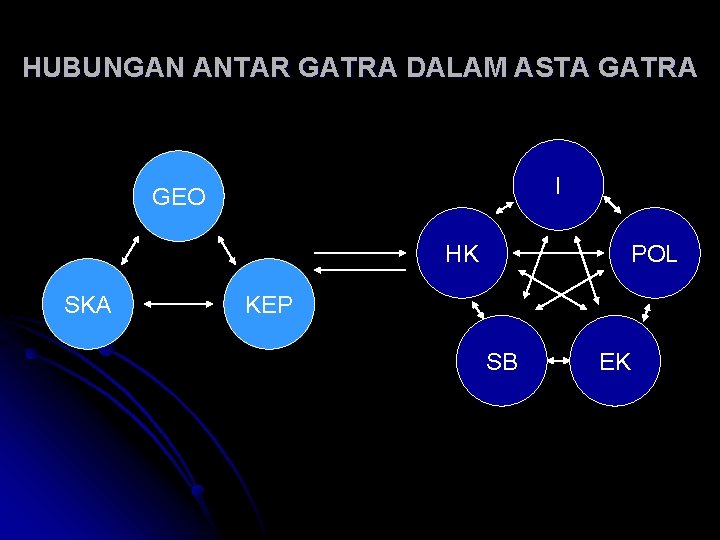 HUBUNGAN ANTAR GATRA DALAM ASTA GATRA

GEO

SKA

KEP

I

HK

POL

SB

EK